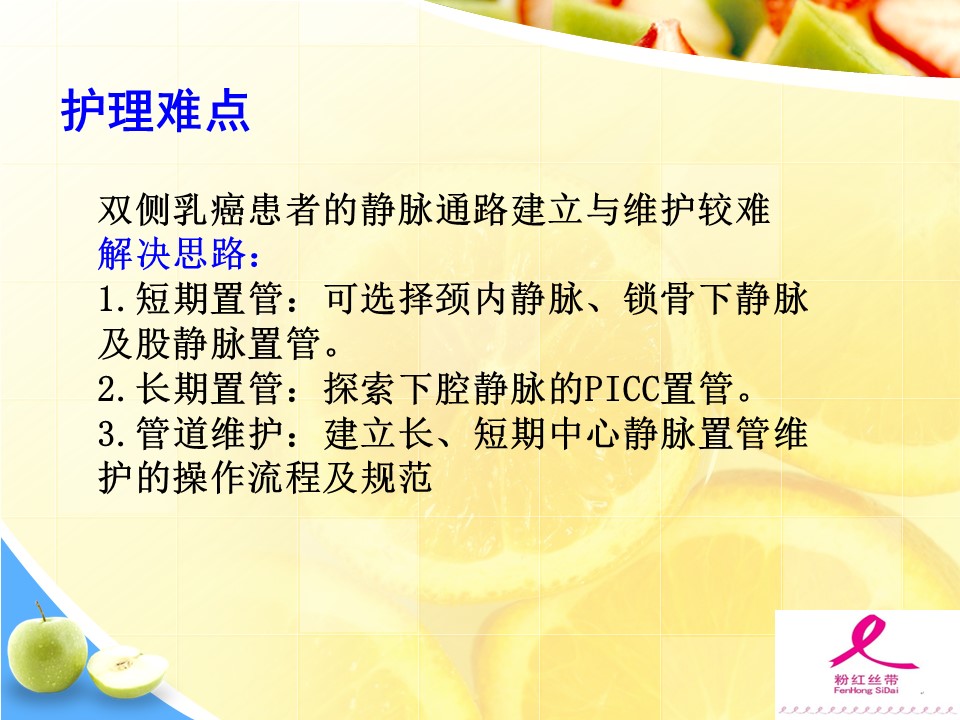 护理难点

双侧乳癌患者的静脉通路建立与维护较难
解决思路：
1.短期置管：可选择颈内静脉、锁骨下静脉及股静脉置管。
2.长期置管：探索下腔静脉的PICC置管。
3.管道维护：建立长、短期中心静脉置管维护的操作流程及规范

粉红丝带
FenHong SiDai